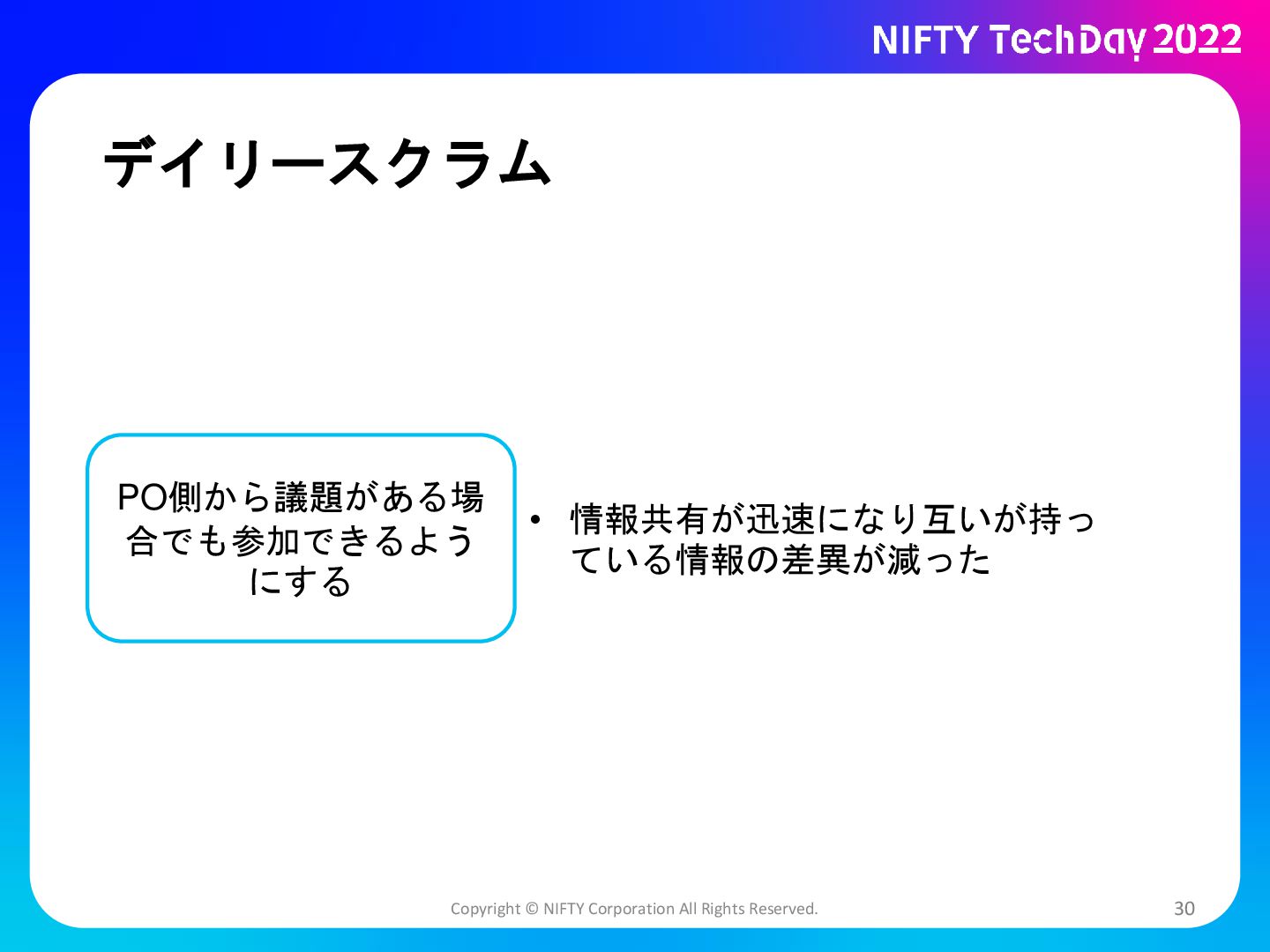 NIFTY TechDay 2022

デイリースクラム

PO側から議題がある場合でも参加できるようにする

• 情報共有が迅速になり互いが持っている情報の差異が減った

Copyright © NIFTY Corporation All Rights Reserved.

30